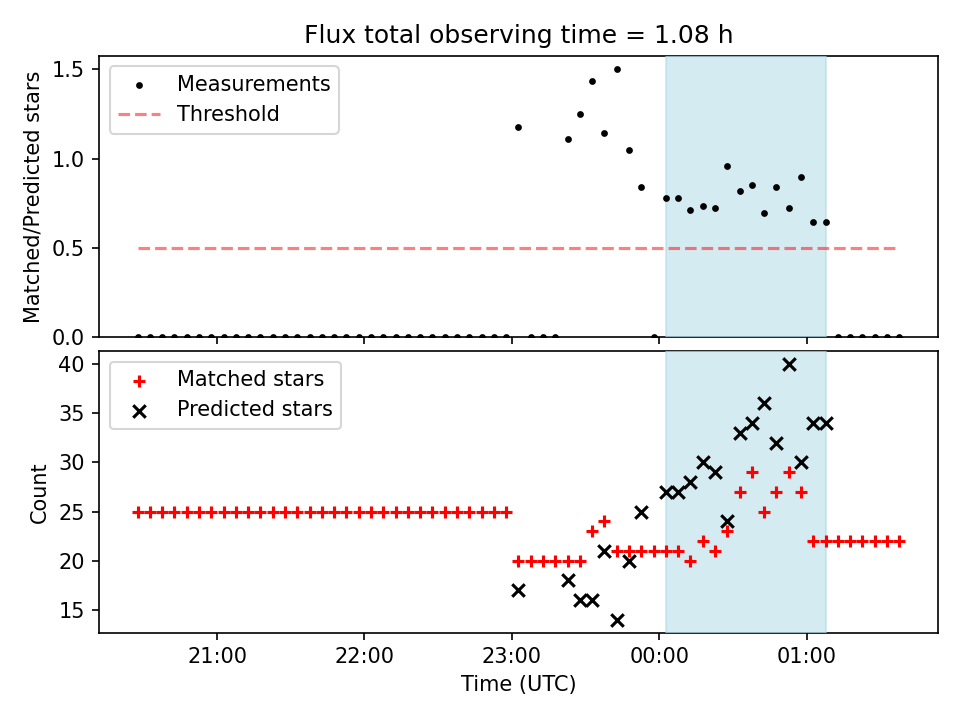 Flux total observing time = 1.08 h

Matched/Predicted stars

1.5
1.0
0.5
0.0

Measurements
Threshold

Count

40
35
30
25
20
15

Matched stars
Predicted stars

21:00
22:00
23:00
00:00
01:00

Time (UTC)